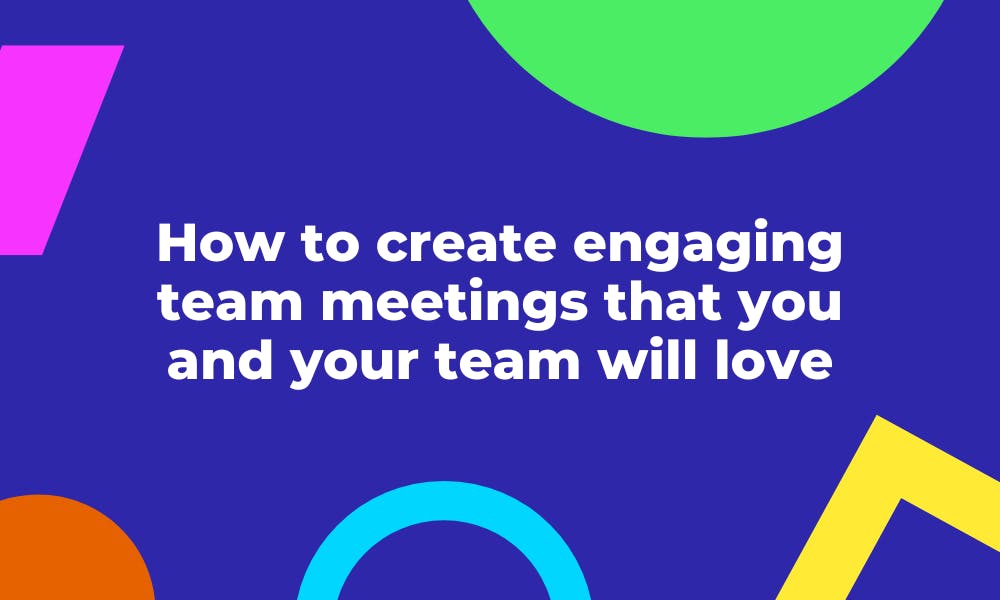 How to create engaging team meetings that you and your team will love